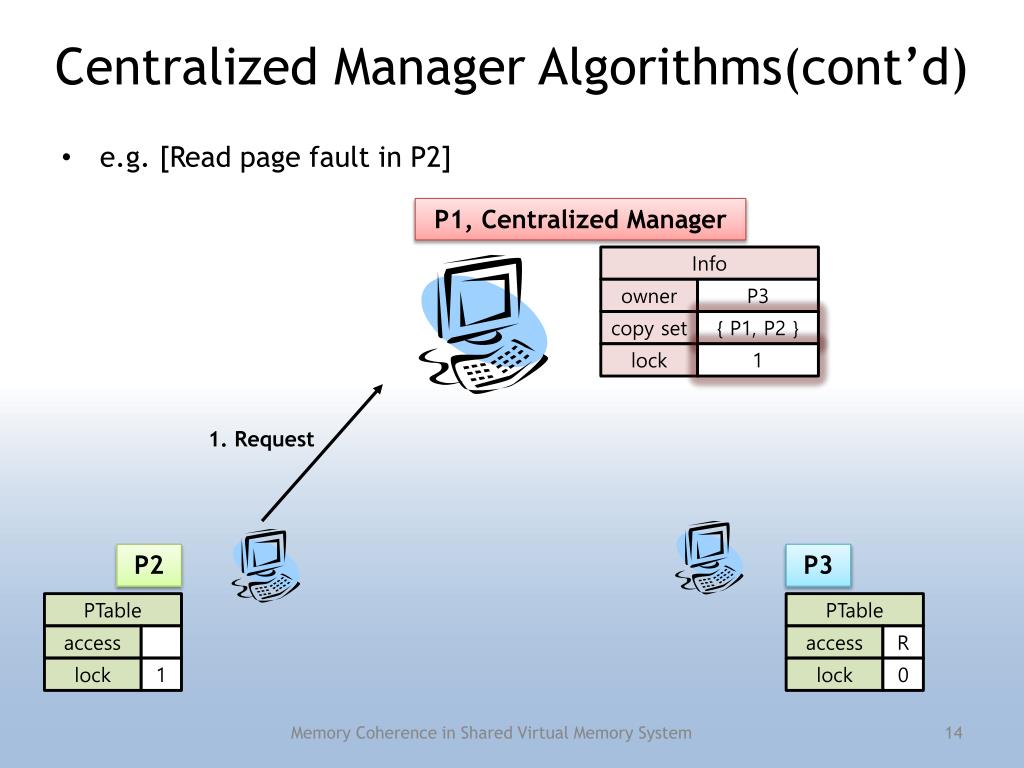 Centralized Manager Algorithms(cont'd)

• e.g. [Read page fault in P2]

P1, Centralized Manager

| Info | |
|---|---|
| owner | P3 |
| copy set | { P1, P2 } |
| lock | 1 |

1. Request

P2

| PTable | |
|---|---|
| access | |
| lock | 1 |

P3

| PTable | |
|---|---|
| access | R |
| lock | 0 |

Memory Coherence in Shared Virtual Memory System

14